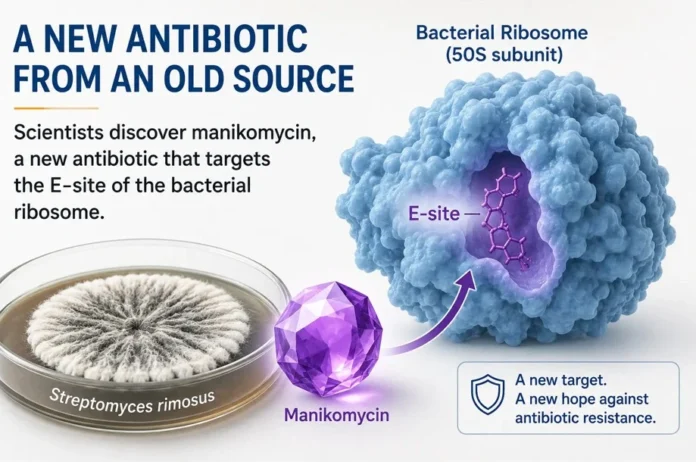 A NEW ANTIBIOTIC FROM AN OLD SOURCE

Scientists discover manikomycin, a new antibiotic that targets the E-site of the bacterial ribosome.

Bacterial Ribosome (50S subunit)

E-site

Streptomyces rimosus

Manikomycin

A new target.
A new hope against antibiotic resistance.